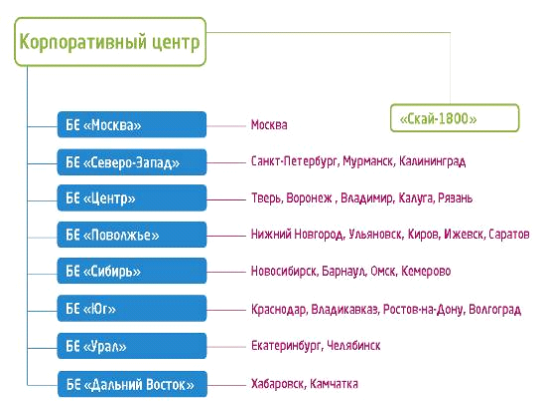 Корпоративный центр

«Скай-1800»

БЕ «Москва»
Москва

БЕ «Северо-Запад»
Санкт-Петербург, Мурманск, Калининград

БЕ «Центр»
Тверь, Воронеж , Владимир, Калуга, Рязань

БЕ «Поволжье»
Нижний Новгород, Ульяновск, Киров, Ижевск, Саратов

БЕ «Сибирь»
Новосибирск, Барнаул, Омск, Кемерово

БЕ «Юг»
Краснодар, Владикавказ, Ростов-на-Дону, Волгоград

БЕ «Урал»
Екатеринбург, Челябинск

БЕ «Дальний Восток»
Хабаровск, Камчатка